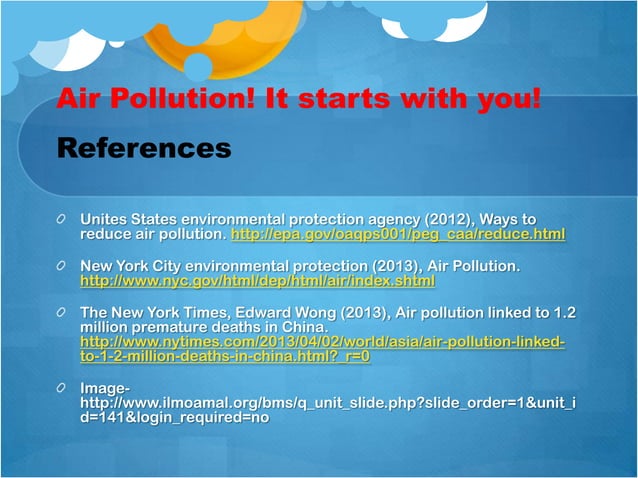 Air Pollution! It starts with you!

References

Unites States environmental protection agency (2012), Ways to reduce air pollution. http://epa.gov/oaqps001/peg_caa/reduce.html

New York City environmental protection (2013), Air Pollution. http://www.nyc.gov/html/dep/html/air/index.shtml

The New York Times, Edward Wong (2013), Air pollution linked to 1.2 million premature deaths in China. http://www.nytimes.com/2013/04/02/world/asia/air-pollution-linked-to-1-2-million-deaths-in-china.html?_r=0

Image- http://www.ilmoamal.org/bms/q_unit_slide.php?slide_order=1&unit_id=141&login_required=no